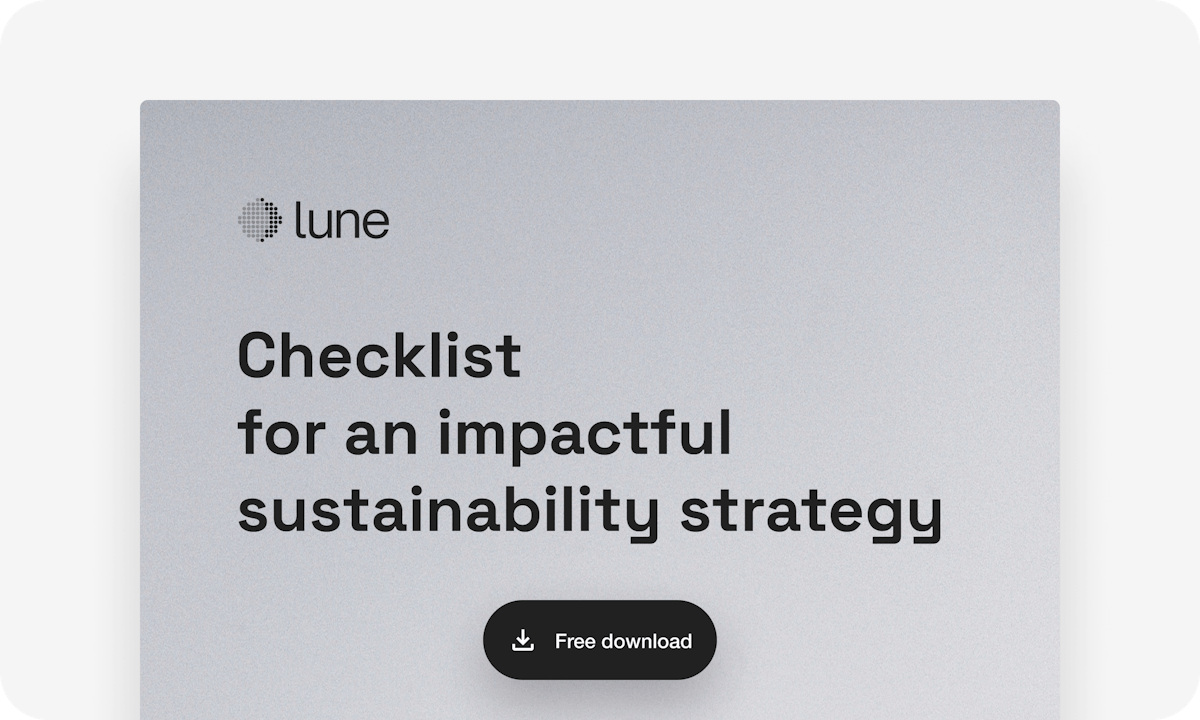 lune

Checklist
for an impactful
sustainability strategy

Free download